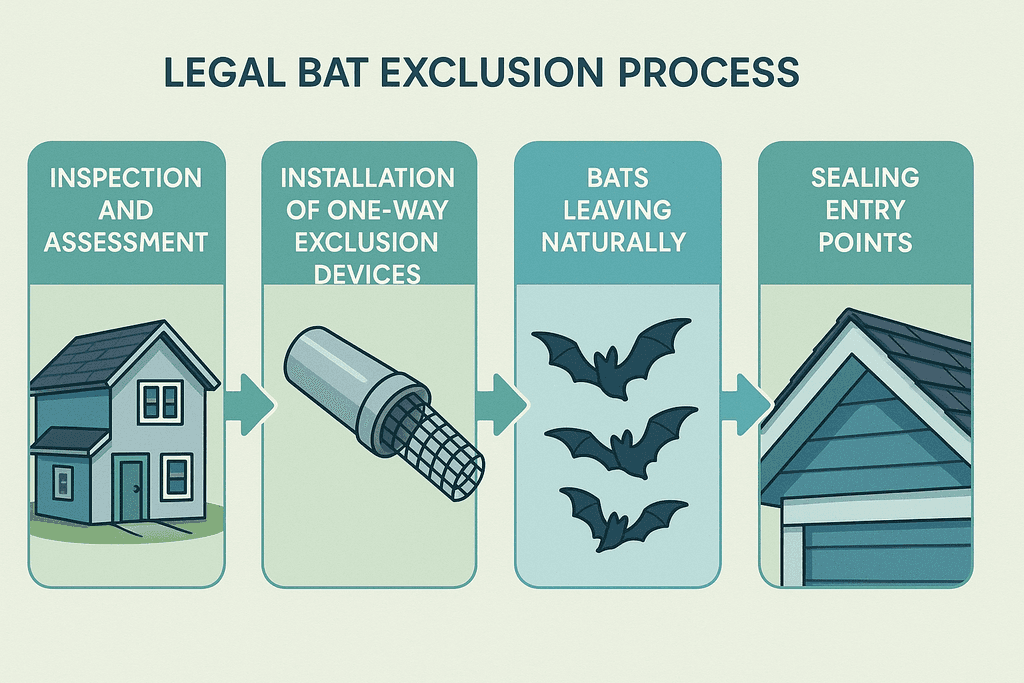 LEGAL BAT EXCLUSION PROCESS

INSPECTION AND ASSESSMENT

INSTALLATION OF ONE-WAY EXCLUSION DEVICES

BATS LEAVING NATURALLY

SEALING ENTRY POINTS